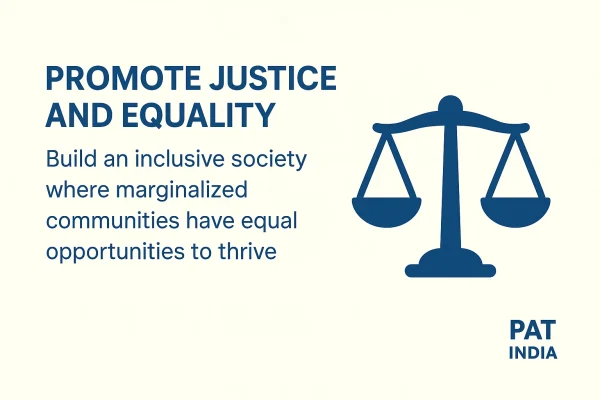 PROMOTE JUSTICE AND EQUALITY

Build an inclusive society where marginalized communities have equal opportunities to thrive

PAT
INDIA